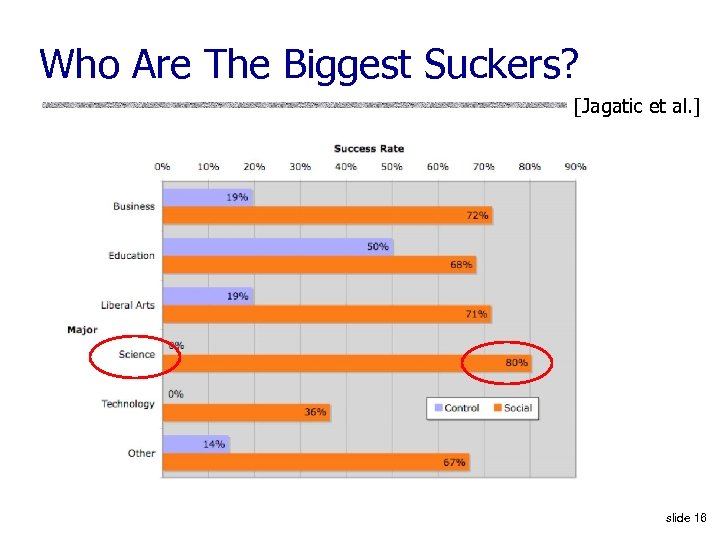 Who Are The Biggest Suckers?

[Jagatic et al.]

Success Rate

0% 10% 20% 30% 40% 50% 60% 70% 80% 90%

Major

Business 19% 72%

Education 50% 68%

Liberal Arts 19% 71%

Science 0% 80%

Technology 0% 36%

Other 14% 67%

Control Social

slide 16